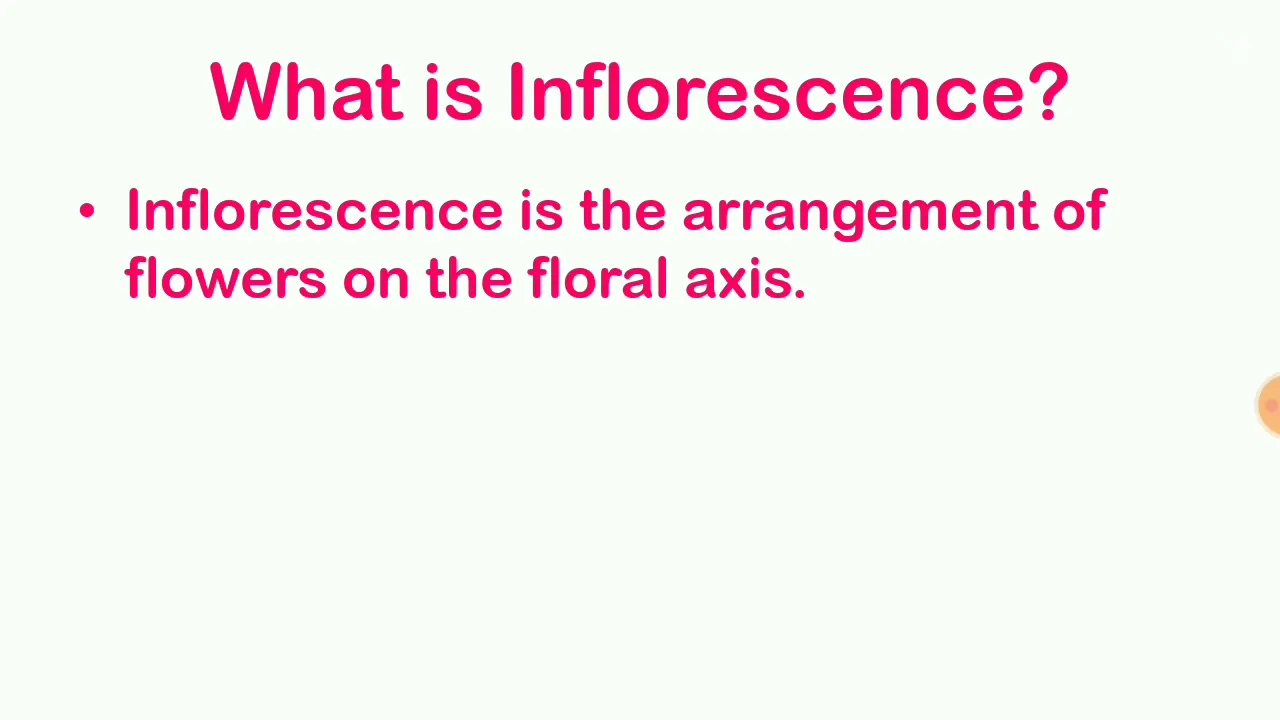 What is Inflorescence?

• Inflorescence is the arrangement of flowers on the floral axis.